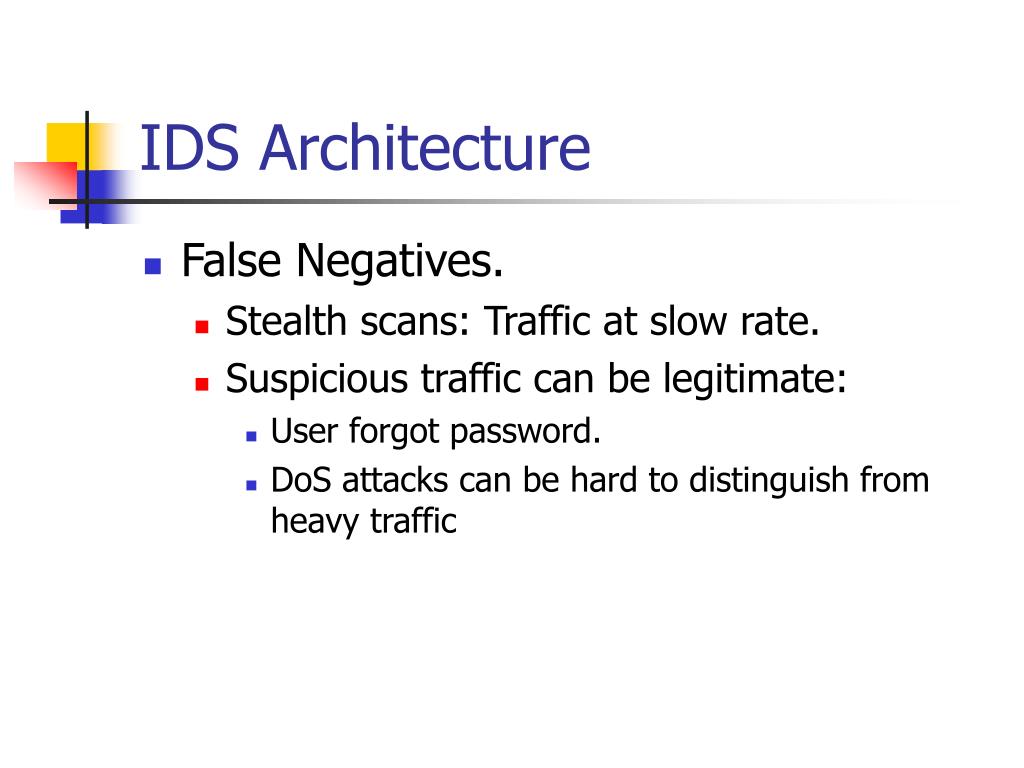 IDS Architecture

False Negatives.
Stealth scans: Traffic at slow rate.
Suspicious traffic can be legitimate:
User forgot password.
DoS attacks can be hard to distinguish from heavy traffic